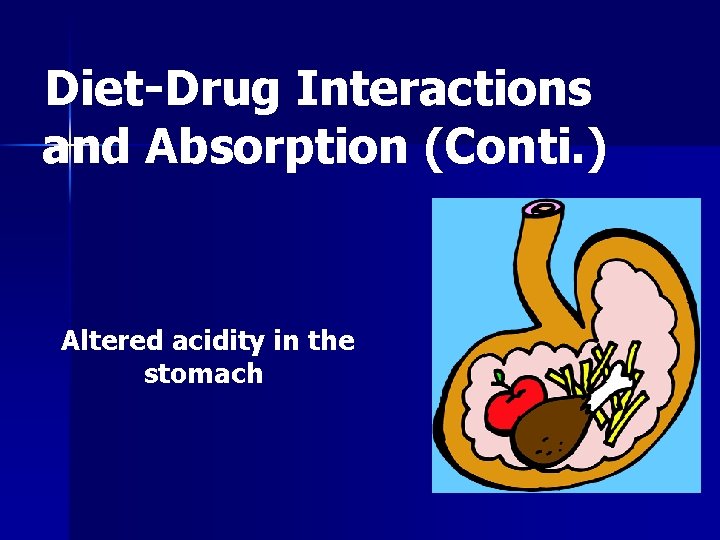 Diet-Drug Interactions and Absorption (Conti.)

Altered acidity in the stomach